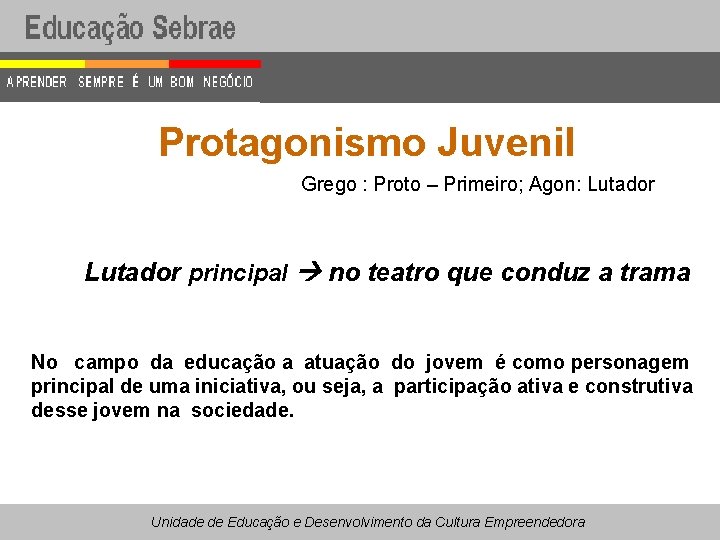 Educação Sebrae

APRENDER SEMPRE É UM BOM NEGÓCIO

Protagonismo Juvenil

Grego : Proto – Primeiro; Agon: Lutador

Lutador principal → no teatro que conduz a trama

No campo da educação a atuação do jovem é como personagem principal de uma iniciativa, ou seja, a participação ativa e construtiva desse jovem na sociedade.

Unidade de Educação e Desenvolvimento da Cultura Empreendedora